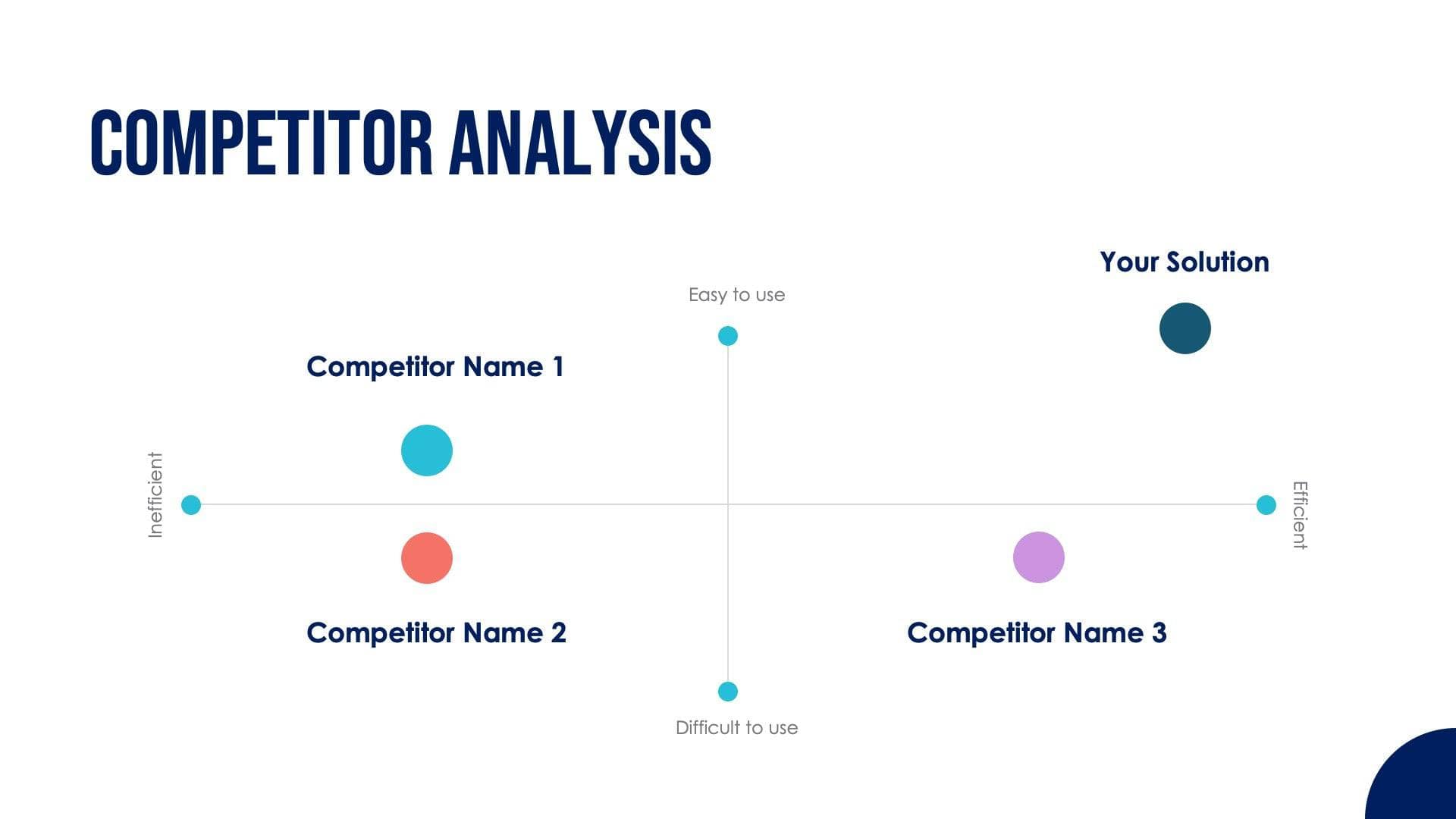 COMPETITOR ANALYSIS

Your Solution

Easy to use

Competitor Name 1

Inefficient

Efficient

Competitor Name 2

Competitor Name 3

Difficult to use